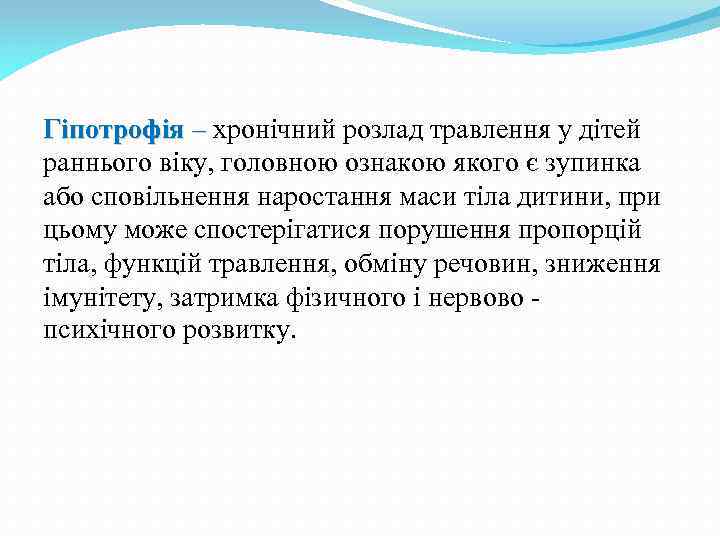 Гіпотрофія – хронічний розлад травлення у дітей раннього віку, головною ознакою якого є зупинка або сповільнення наростання маси тіла дитини, при цьому може спостерігатися порушення пропорцій тіла, функцій травлення, обміну речовин, зниження імунітету, затримка фізичного і нервово - психічного розвитку.